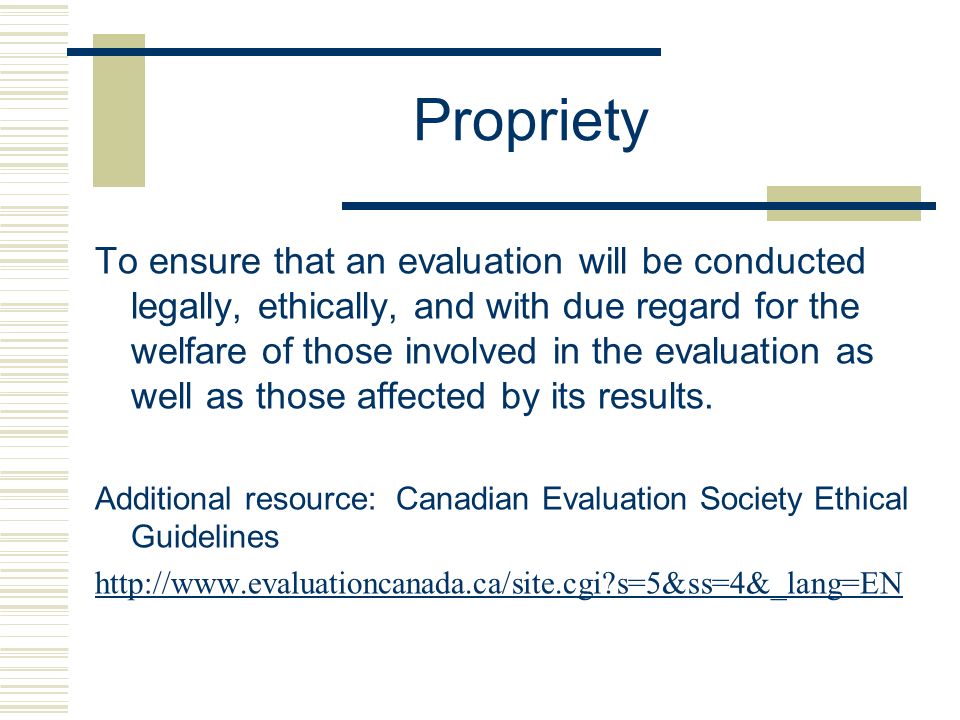 Propriety

To ensure that an evaluation will be conducted legally, ethically, and with due regard for the welfare of those involved in the evaluation as well as those affected by its results.

Additional resource: Canadian Evaluation Society Ethical Guidelines

http://www.evaluationcanada.ca/site.cgi?s=5&ss=4&_lang=EN